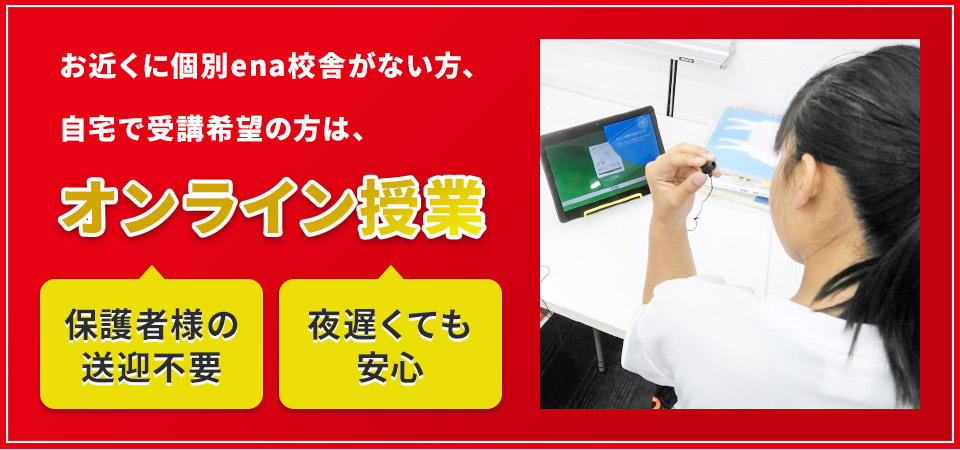 お近くに個別ena校舎がない方、

自宅で受講希望の方は、

オンライン授業

保護者様の送迎不要

夜遅くても安心